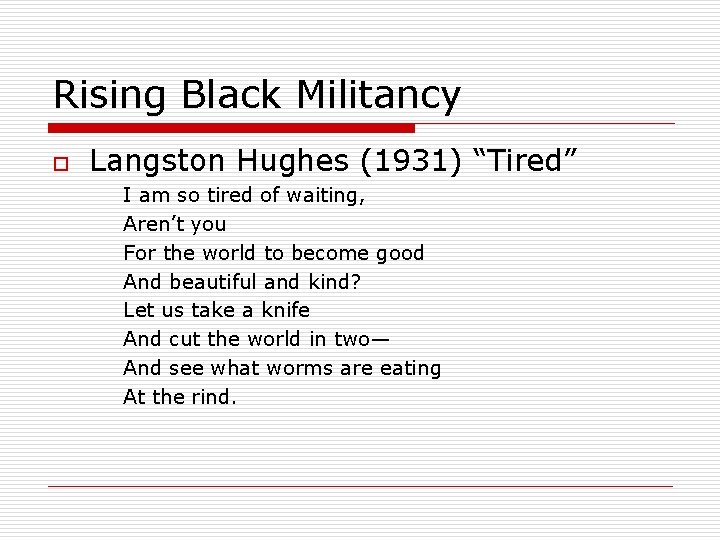 Rising Black Militancy

Langston Hughes (1931) “Tired”

I am so tired of waiting,
Aren’t you
For the world to become good
And beautiful and kind?
Let us take a knife
And cut the world in two—
And see what worms are eating
At the rind.